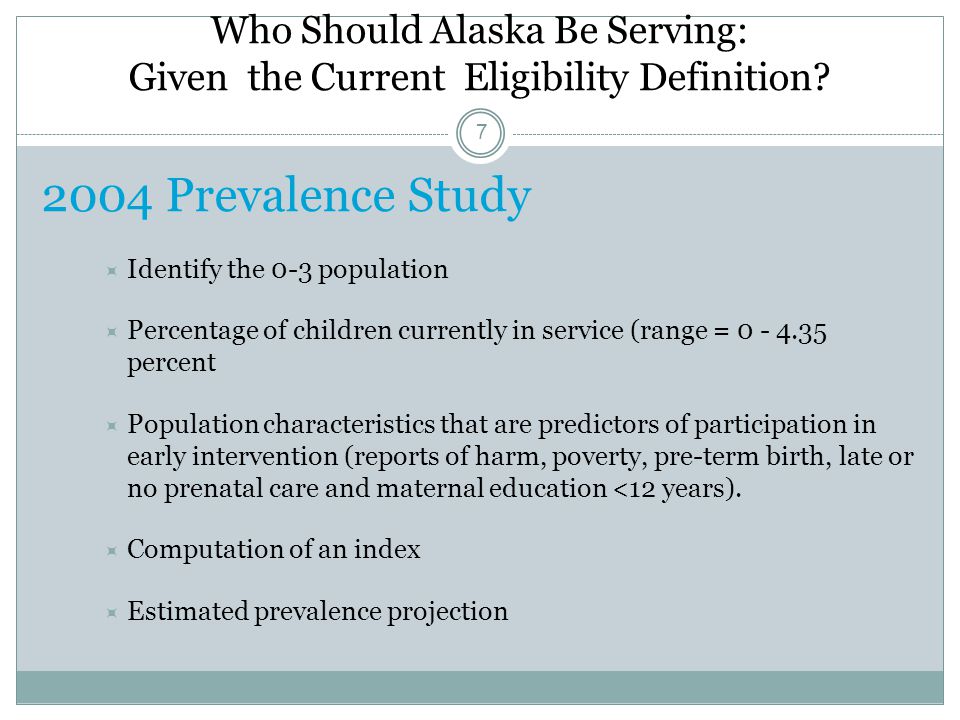 Who Should Alaska Be Serving:
Given the Current Eligibility Definition?

7

2004 Prevalence Study

Identify the 0-3 population

Percentage of children currently in service (range = 0 - 4.35 percent

Population characteristics that are predictors of participation in early intervention (reports of harm, poverty, pre-term birth, late or no prenatal care and maternal education <12 years).

Computation of an index

Estimated prevalence projection